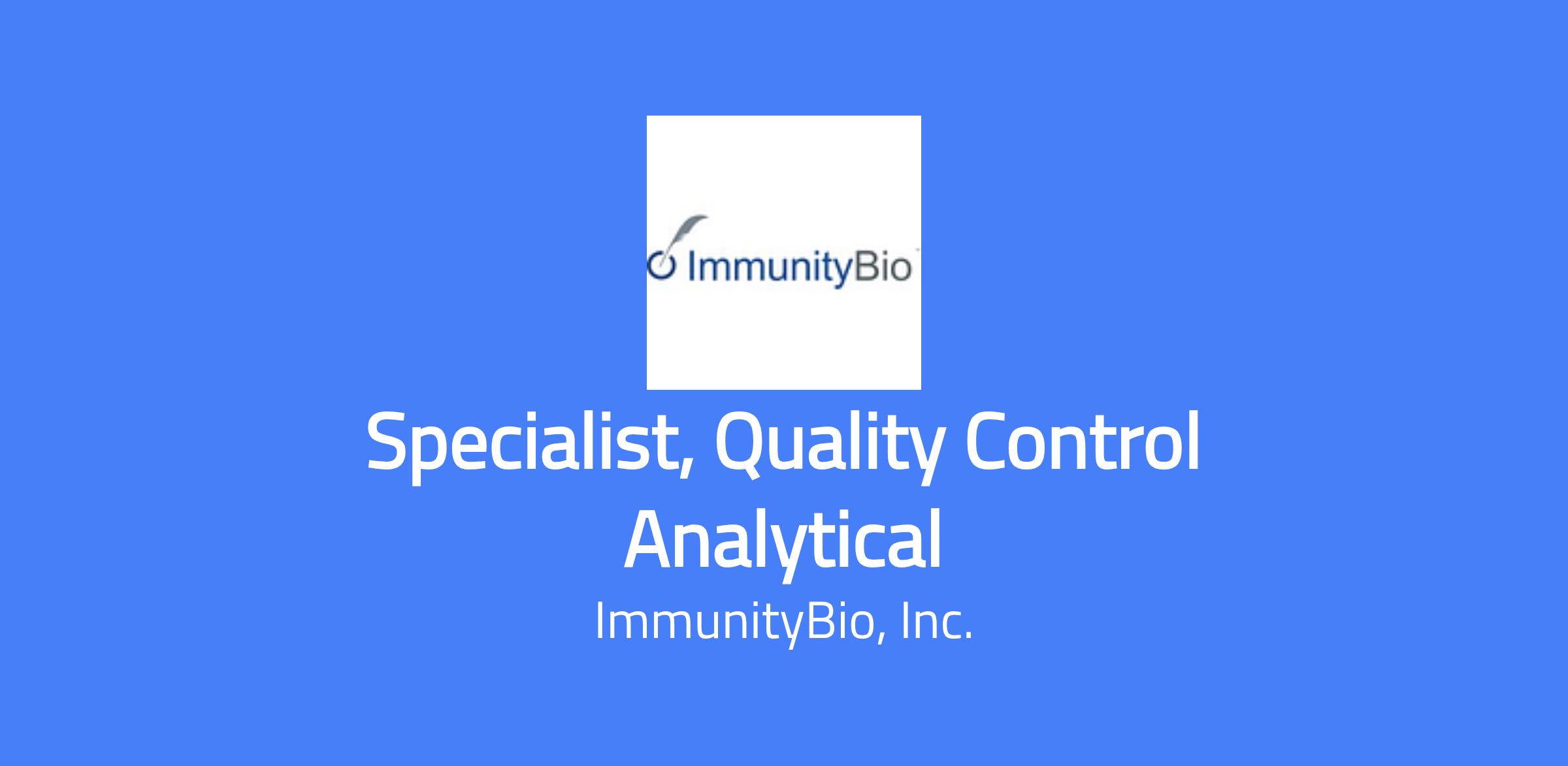 ImmunityBio

Specialist, Quality Control Analytical

ImmunityBio, Inc.